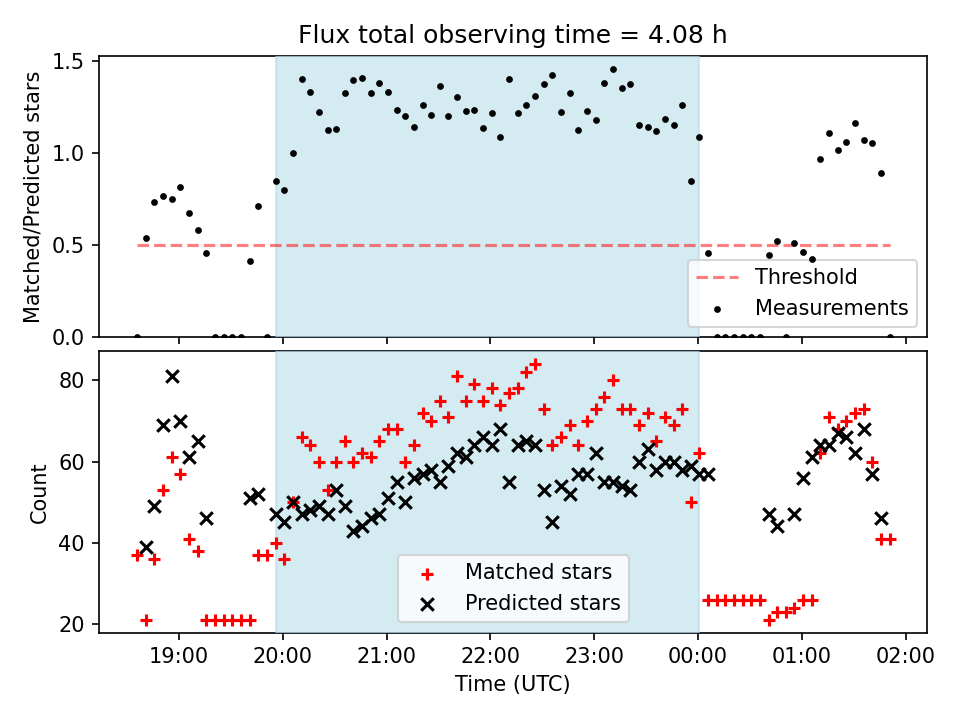 Flux total observing time = 4.08 h

Matched/Predicted stars

1.5
1.0
0.5
0.0

Threshold
Measurements

Count

80
60
40
20

Matched stars
Predicted stars

19:00 20:00 21:00 22:00 23:00 00:00 01:00 02:00

Time (UTC)